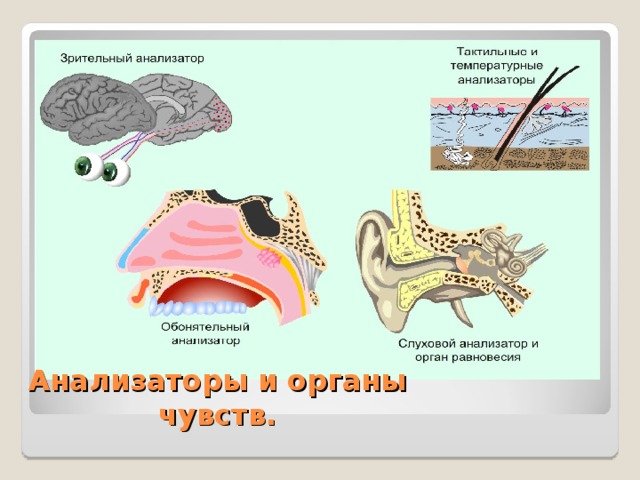 Зрительный анализатор

Тактильные и температурные анализаторы

Обонятельный анализатор

Слуховой анализатор и орган равновесия

Анализаторы и органы чувств.